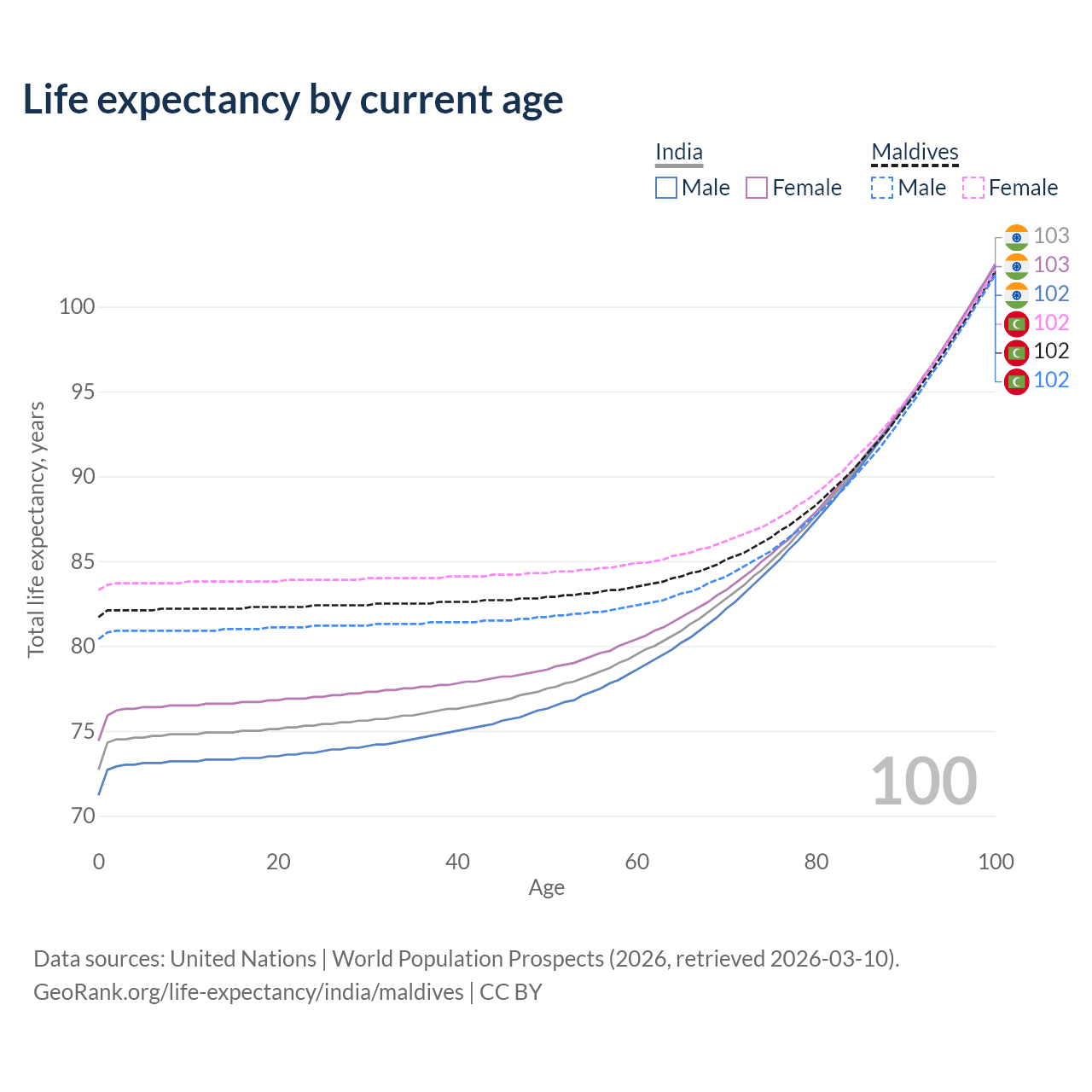 Life expectancy by current age

India
Male Female

Maldives
Male Female

103
103
102
102
102
102

100
95
90
85
80
75
70

Total life expectancy, years

100

0
20
40
60
80
100

Age

Data sources: United Nations | World Population Prospects (2026, retrieved 2026-03-10).
GeoRank.org/life-expectancy/india/maldives | CC BY